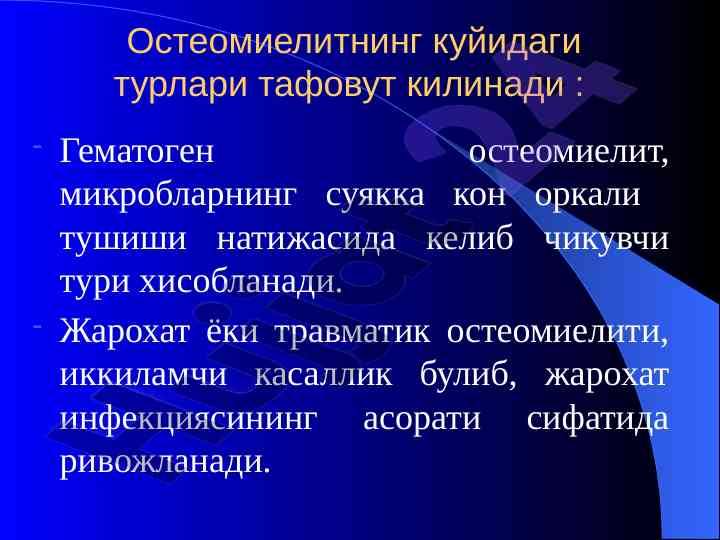 Остеомиелитнинг куйидаги турлари тафовут килинади :

- Гематоген остеомиелит, микробларнинг суякка кон оркали тушиши натижасида келиб чикувчи тури хисобланади.

- Жарохат ёки травматик остеомиелити, иккиламчи касаллик булиб, жарохат инфекциясининг асорати сифатида ривожланади.